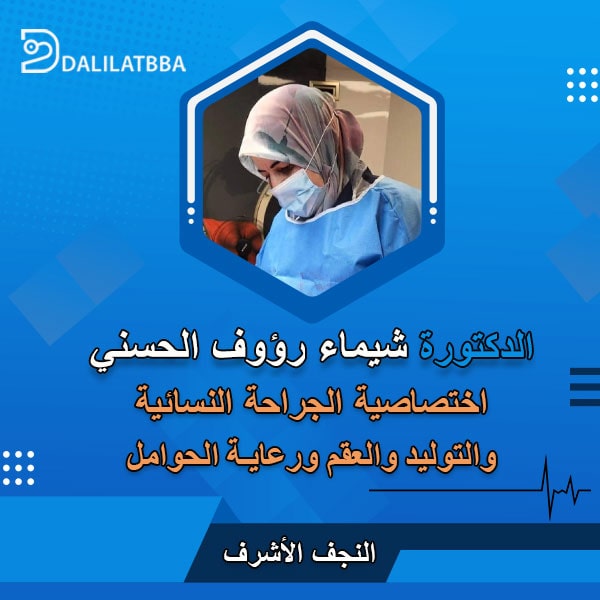 DALILATBBA

الدكتورة شيماء رؤوف الحسني
اختصاصية الجراحة النسائية
والتوليد والعقم ورعاية الحوامل

النجف الأشرف